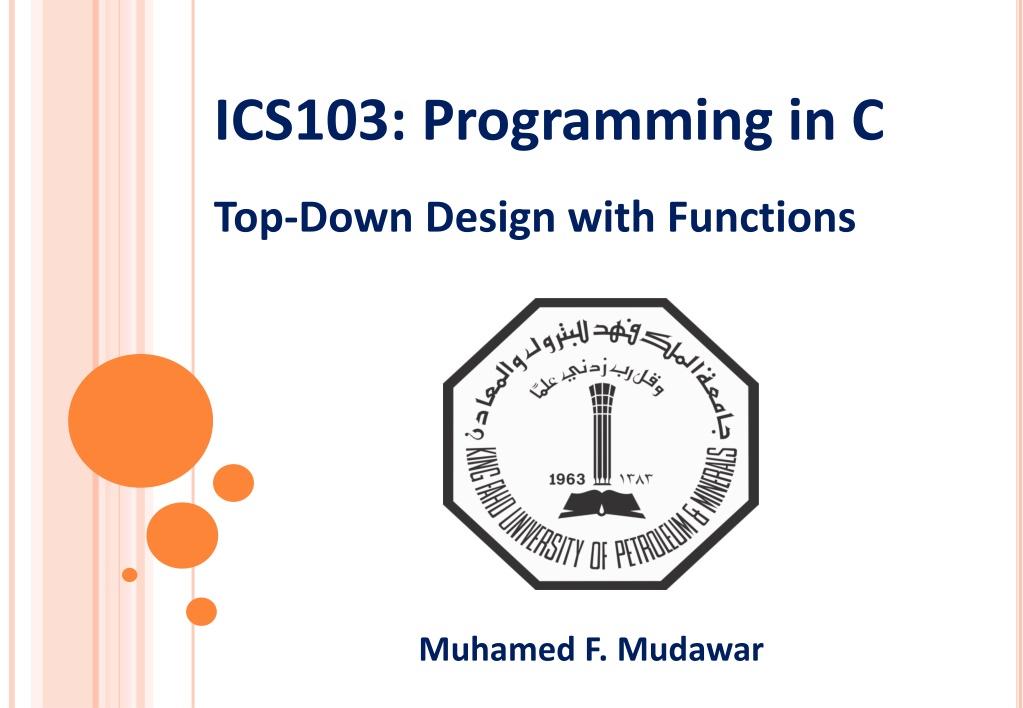 ICS103: Programming in C

Top-Down Design with Functions

جامعة الملك فهد للبترول والمعادن

وقل رب زدني علما

1963 ١٣٨٣

KING FAHD UNIVERSITY OF PETROLEUM & MINERALS

Muhamed F. Mudawar